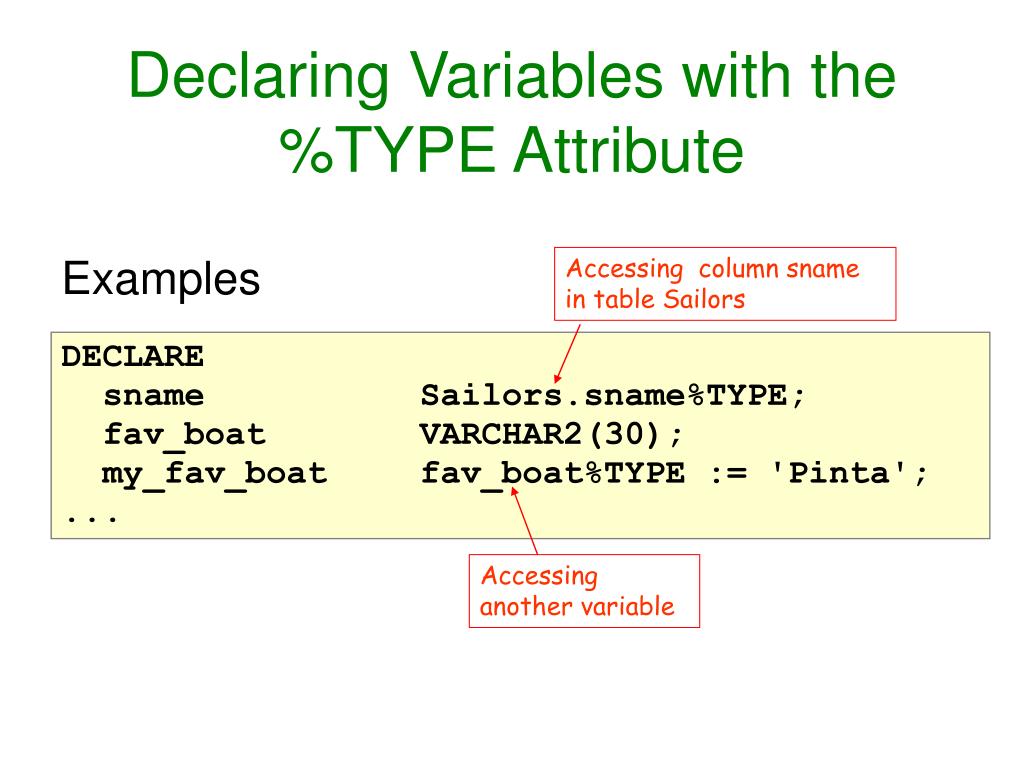 Declaring Variables with the %TYPE Attribute

Examples

Accessing column sname in table Sailors

DECLARE
  sname            Sailors.sname%TYPE;
  fav_boat         VARCHAR2(30);
  my_fav_boat      fav_boat%TYPE := 'Pinta';
...

Accessing another variable